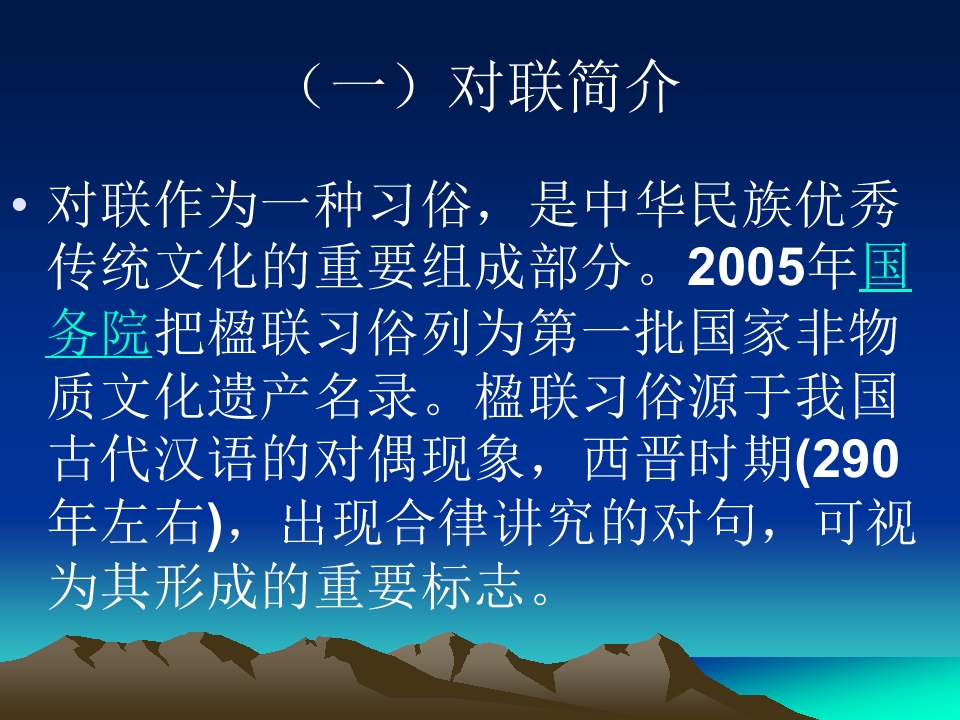 （一）对联简介

• 对联作为一种习俗，是中华民族优秀传统文化的重要组成部分。2005年国务院把楹联习俗列为第一批国家非物质文化遗产名录。楹联习俗源于我国古代汉语的对偶现象，西晋时期(290年左右)，出现合律讲究的对句，可视为其形成的重要标志。